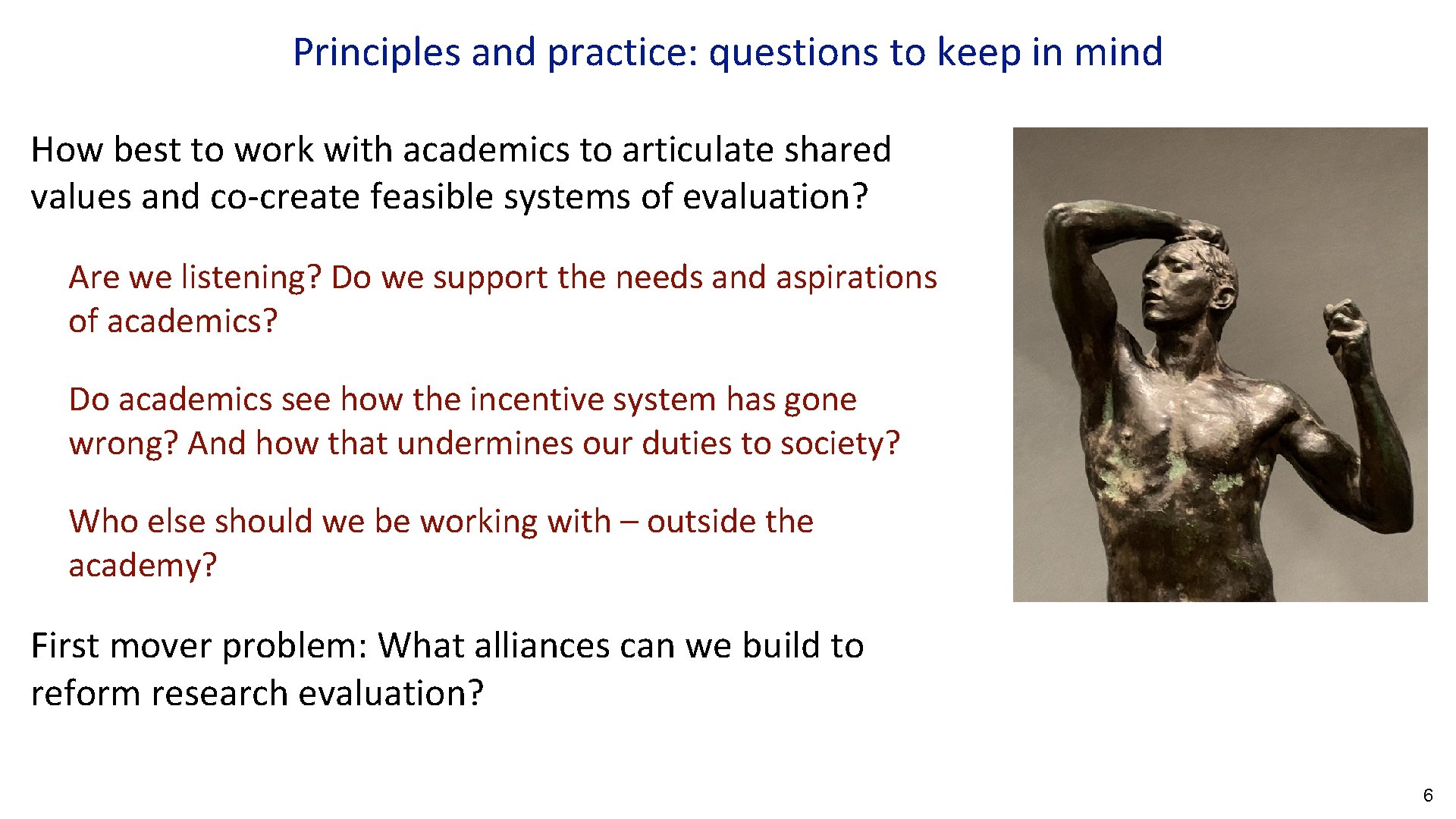 Principles and practice: questions to keep in mind

How best to work with academics to articulate shared values and co-create feasible systems of evaluation?

Are we listening? Do we support the needs and aspirations of academics?

Do academics see how the incentive system has gone wrong? And how that undermines our duties to society?

Who else should we be working with – outside the academy?

First mover problem: What alliances can we build to reform research evaluation?

6